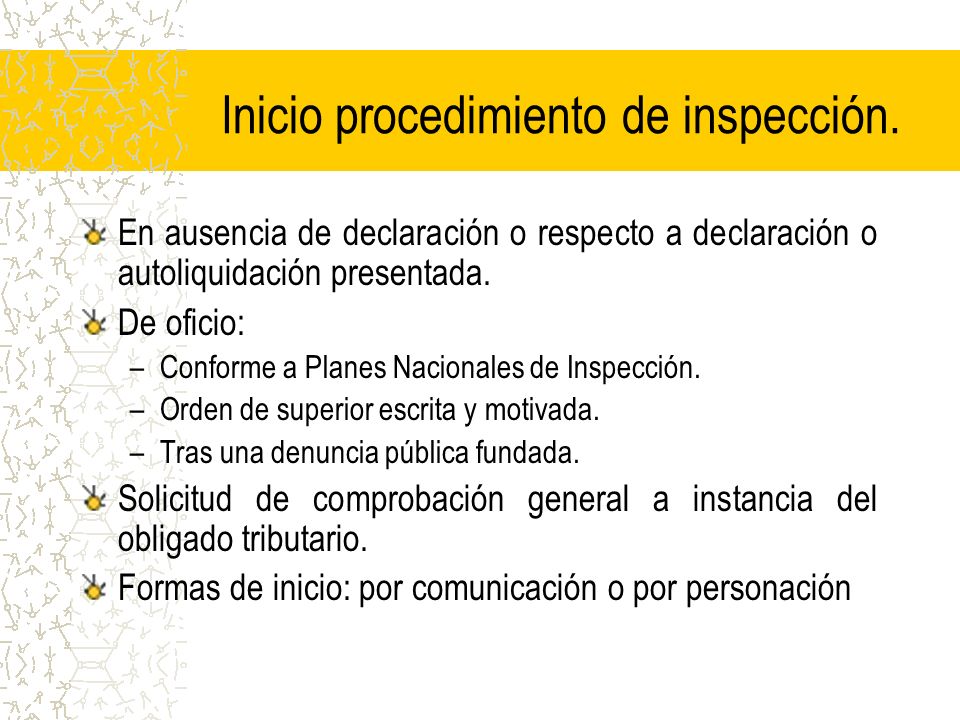 Inicio procedimiento de inspección.

En ausencia de declaración o respecto a declaración o autoliquidación presentada.

De oficio:
– Conforme a Planes Nacionales de Inspección.
– Orden de superior escrita y motivada.
– Tras una denuncia pública fundada.

Solicitud de comprobación general a instancia del obligado tributario.

Formas de inicio: por comunicación o por personación